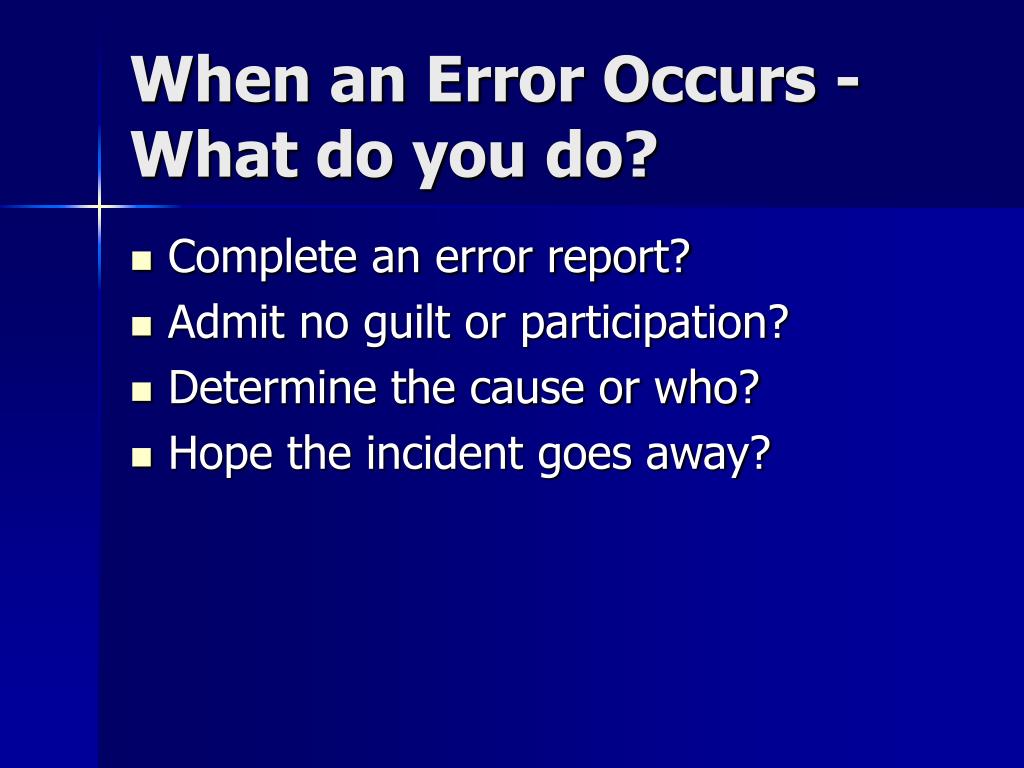 When an Error Occurs - What do you do?

- Complete an error report?
- Admit no guilt or participation?
- Determine the cause or who?
- Hope the incident goes away?